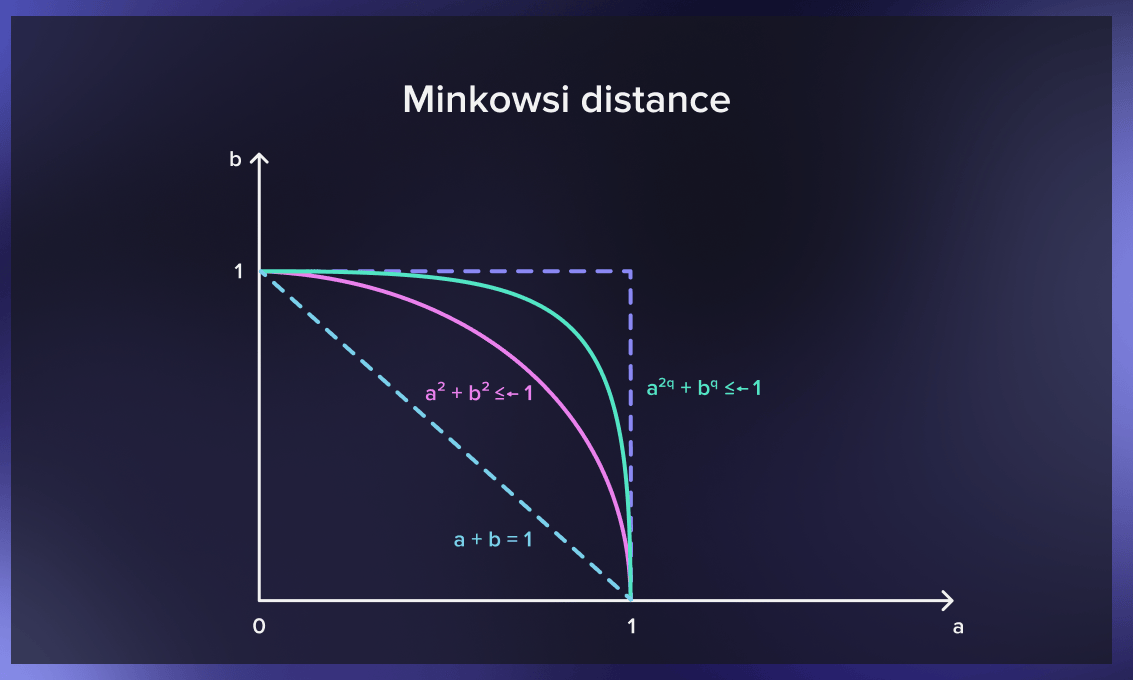 Minkowsi distance

b

1

$a^2 + b^2 \leq\leftarrow 1$

$a^{2q} + b^q \leq\leftarrow 1$

$a + b = 1$

0

1

a